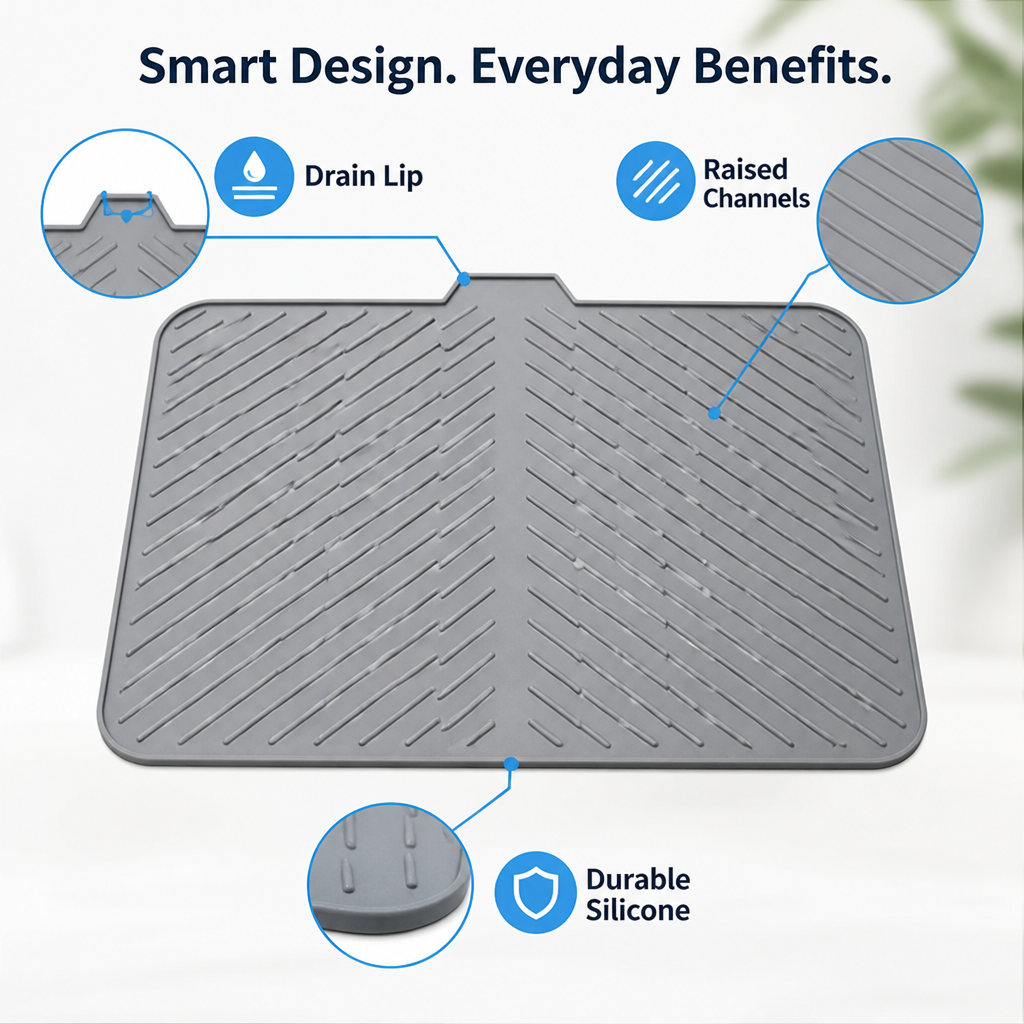 Smart Design. Everyday Benefits.

Drain Lip

Raised
Channels

Durable
Silicone